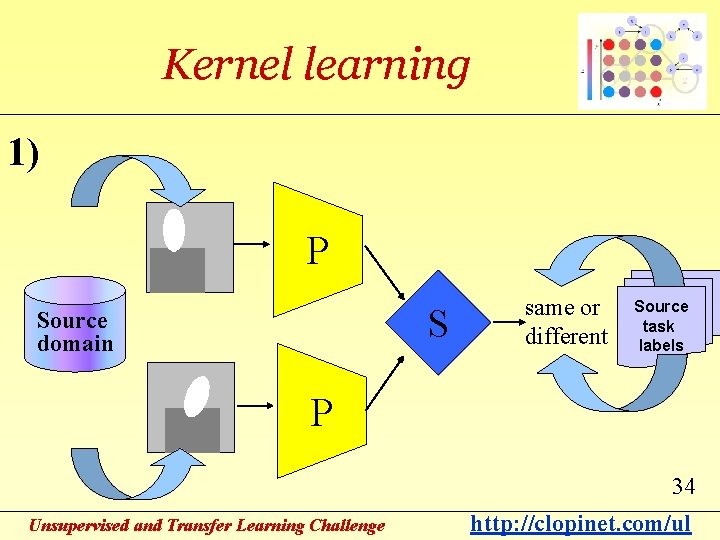 Kernel learning

1)

Source domain

P

P

S

same or different

Source task labels

34

Unsupervised and Transfer Learning Challenge

http://clopinet.com/ul